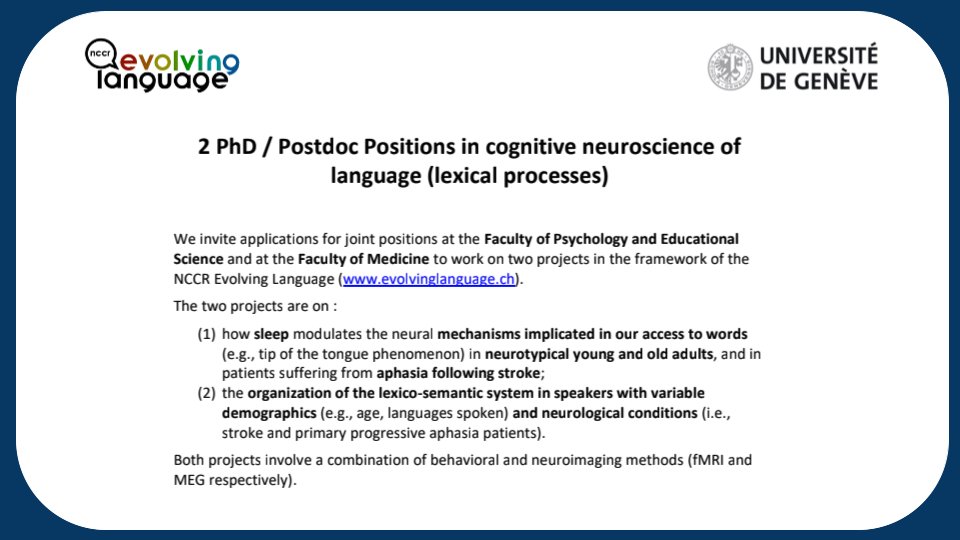 nccr evolving language

UNIVERSITÉ DE GENÈVE

2 PhD / Postdoc Positions in cognitive neuroscience of language (lexical processes)

We invite applications for joint positions at the Faculty of Psychology and Educational Science and at the Faculty of Medicine to work on two projects in the framework of the NCCR Evolving Language (www.evolvinglanguage.ch).

The two projects are on :

(1) how sleep modulates the neural mechanisms implicated in our access to words (e.g., tip of the tongue phenomenon) in neurotypical young and old adults, and in patients suffering from aphasia following stroke;

(2) the organization of the lexico-semantic system in speakers with variable demographics (e.g., age, languages spoken) and neurological conditions (i.e., stroke and primary progressive aphasia patients).

Both projects involve a combination of behavioral and neuroimaging methods (fMRI and MEG respectively).